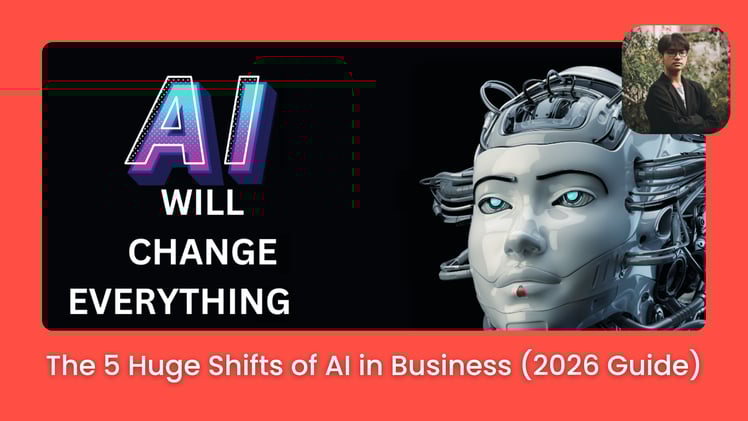 AI

WILL CHANGE EVERYTHING

The 5 Huge Shifts of AI in Business (2026 Guide)